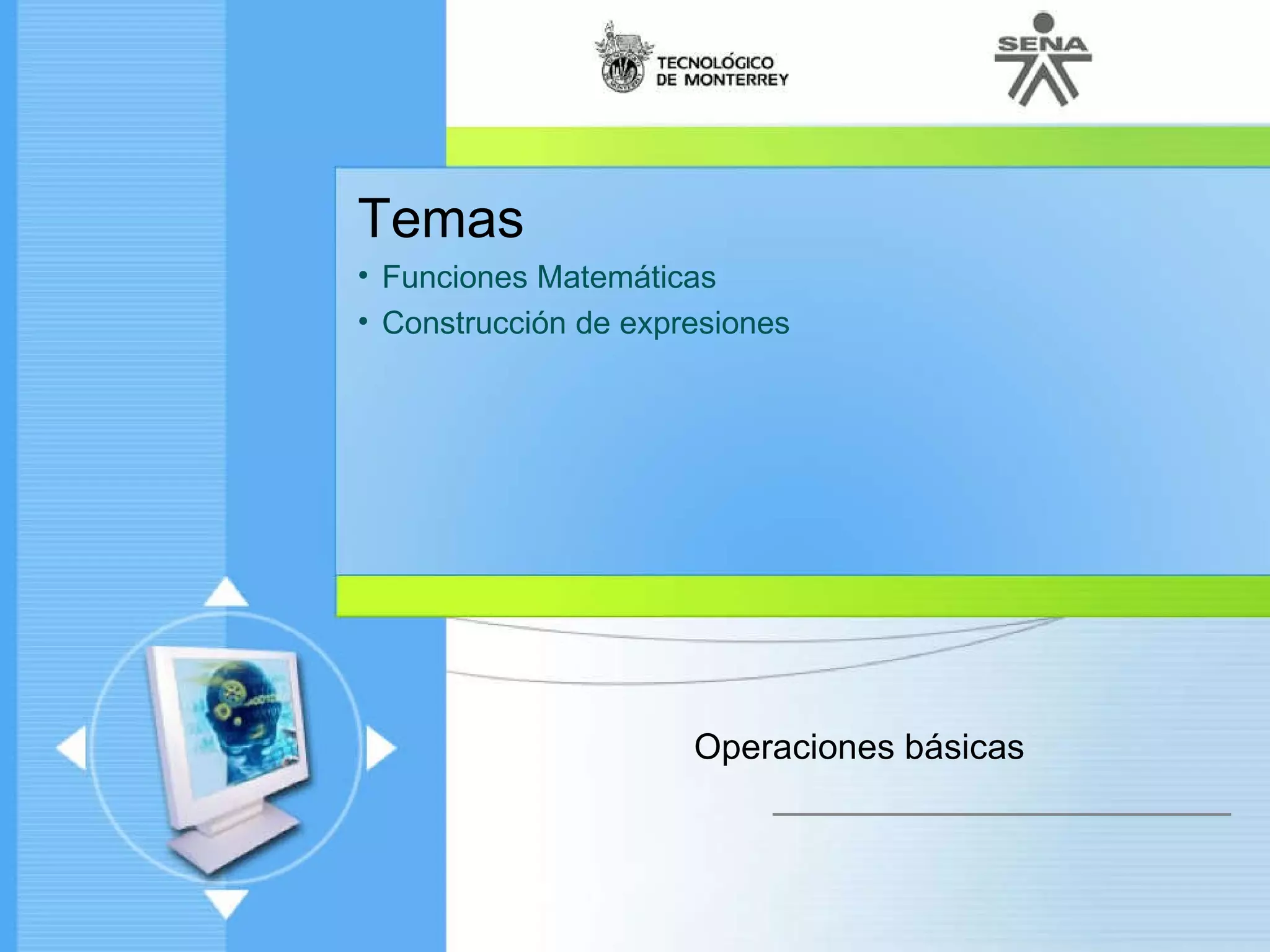 TECNOLÓGICO
DE MONTERREY

SENA

Temas

• Funciones Matemáticas
• Construcción de expresiones

Operaciones básicas